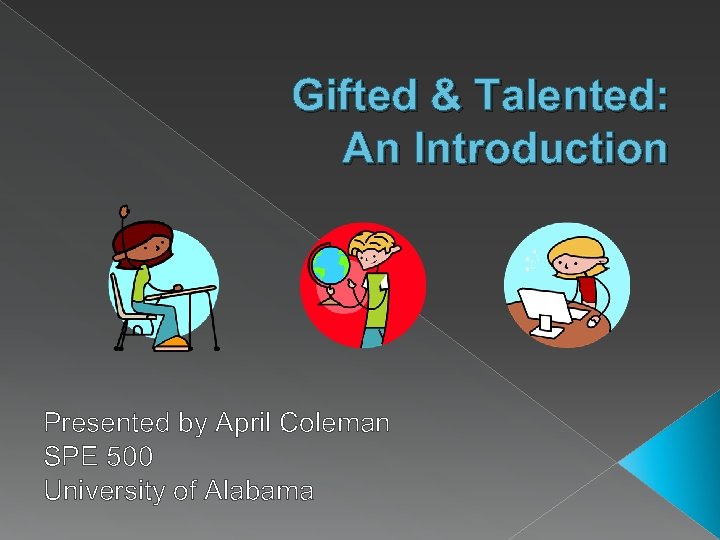 Gifted & Talented:
An Introduction

Presented by April Coleman
SPE 500
University of Alabama